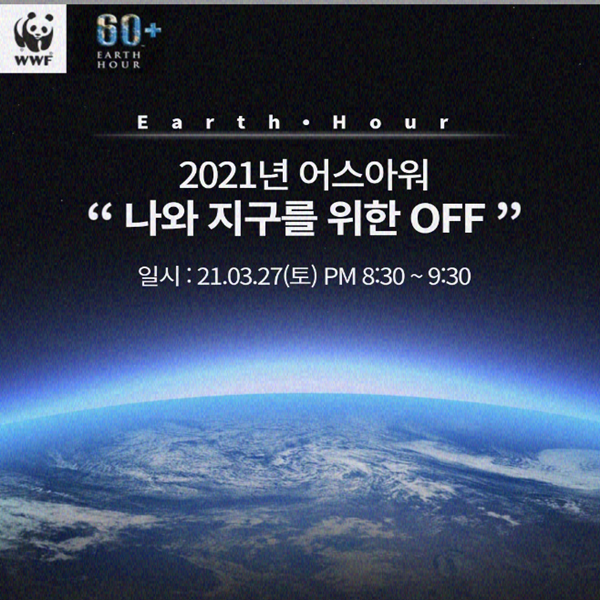 WWF

60+ EARTH HOUR

Earth • Hour

2021년 어스아워
“ 나와 지구를 위한 OFF ”

일시 : 21.03.27(토) PM 8:30 ~ 9:30